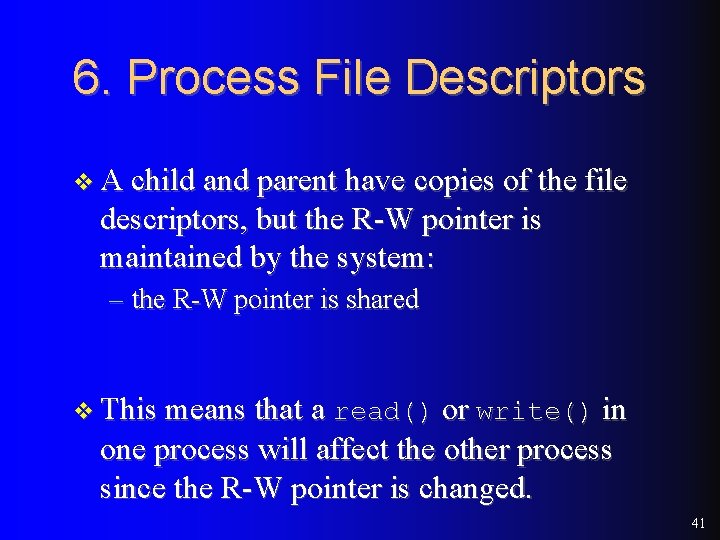 6. Process File Descriptors

❖ A child and parent have copies of the file descriptors, but the R-W pointer is maintained by the system:

– the R-W pointer is shared

❖ This means that a read() or write() in one process will affect the other process since the R-W pointer is changed.

41